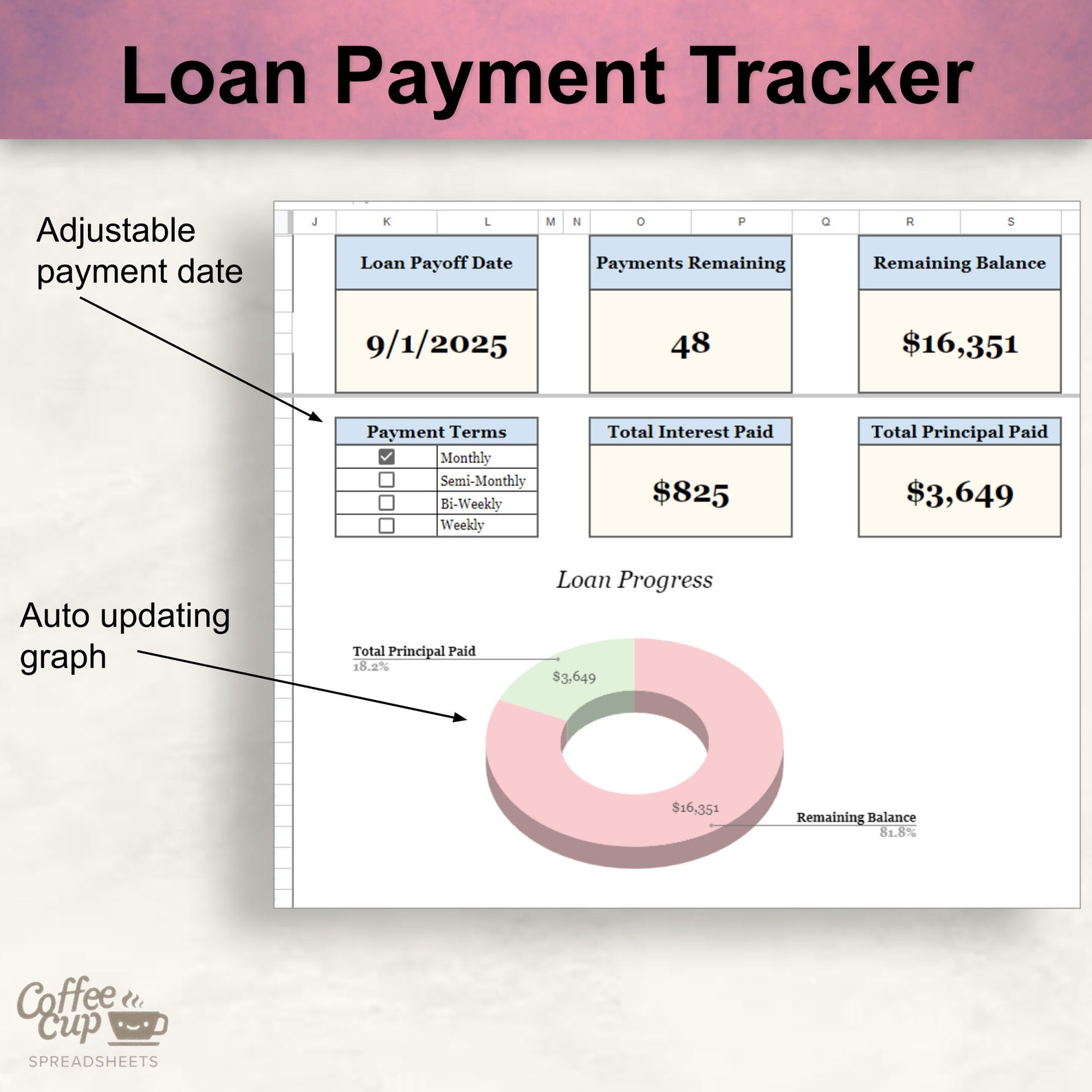 Loan Payment Tracker

Adjustable payment date

Auto updating graph

J K L M N O P Q R S

Loan Payoff Date

9/1/2025

Payments Remaining

48

Remaining Balance

$16,351

Payment Terms

Monthly
Semi-Monthly
Bi-Weekly
Weekly

Total Interest Paid

$825

Total Principal Paid

$3,649

Loan Progress

Total Principal Paid
18.2%

$3,649

$16,351

Remaining Balance
81.8%

Coffee Cup
SPREADSHEETS